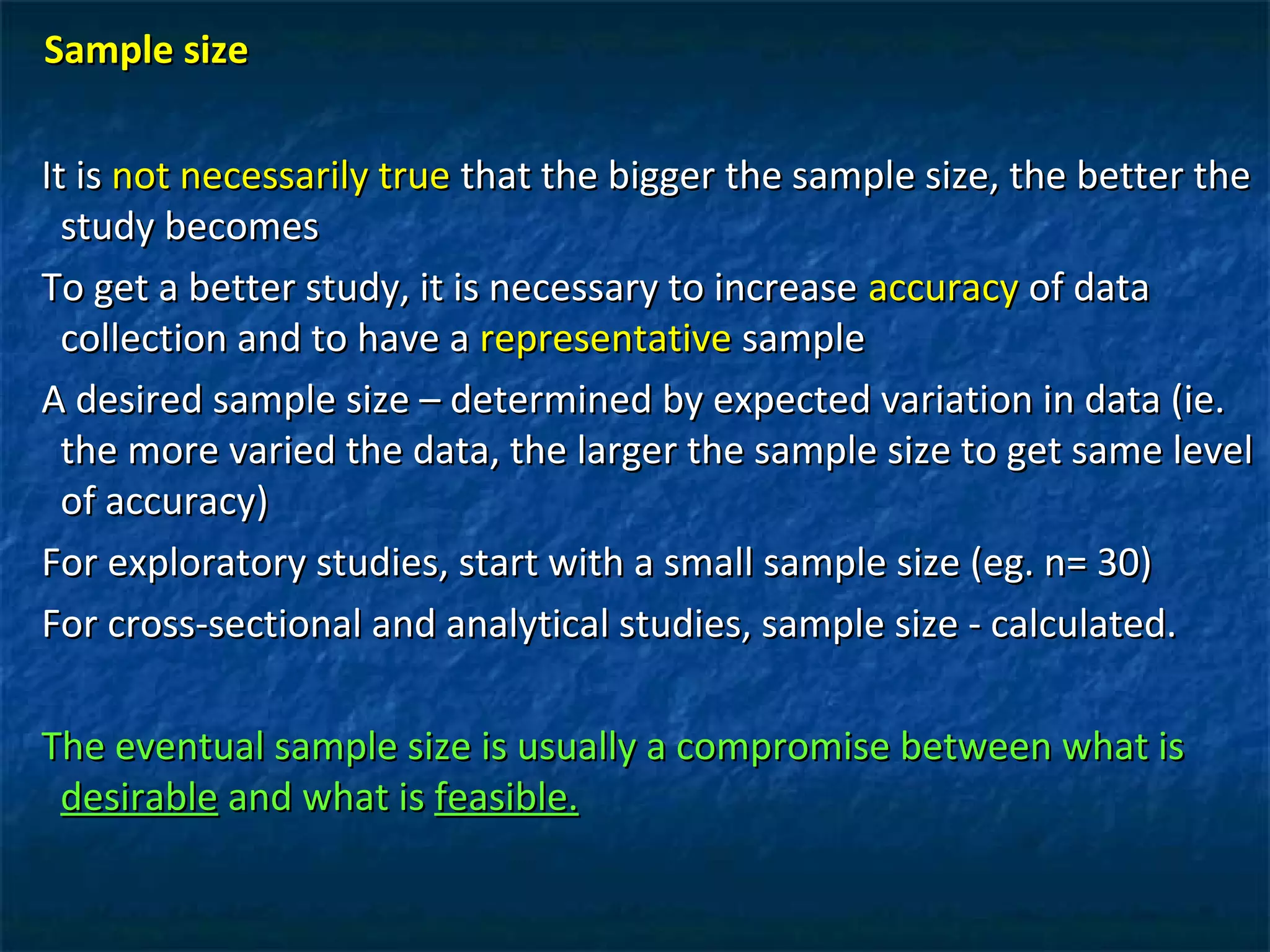 Sample size

It is not necessarily true that the bigger the sample size, the better the study becomes

To get a better study, it is necessary to increase accuracy of data collection and to have a representative sample

A desired sample size – determined by expected variation in data (ie. the more varied the data, the larger the sample size to get same level of accuracy)

For exploratory studies, start with a small sample size (eg. n= 30)

For cross-sectional and analytical studies, sample size - calculated.

The eventual sample size is usually a compromise between what is desirable and what is feasible.